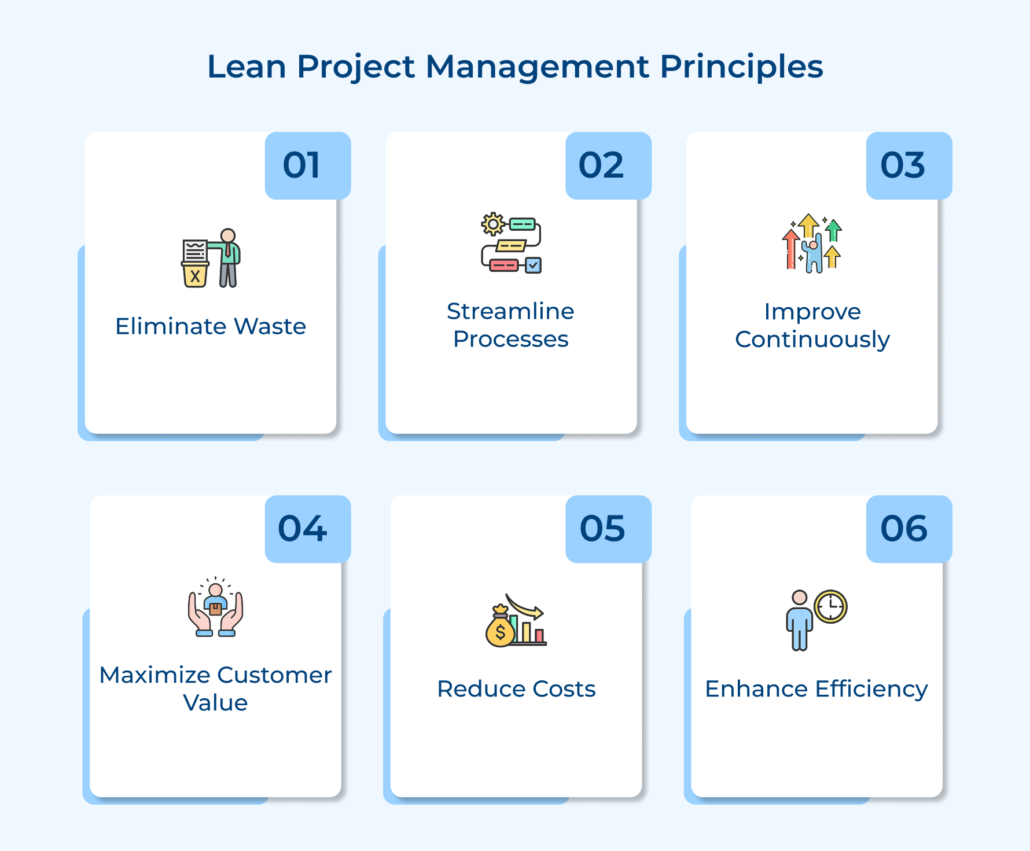 Lean Project Management Principles

01

Eliminate Waste

02

Streamline Processes

03

Improve Continuously

04

Maximize Customer Value

05

Reduce Costs

06

Enhance Efficiency